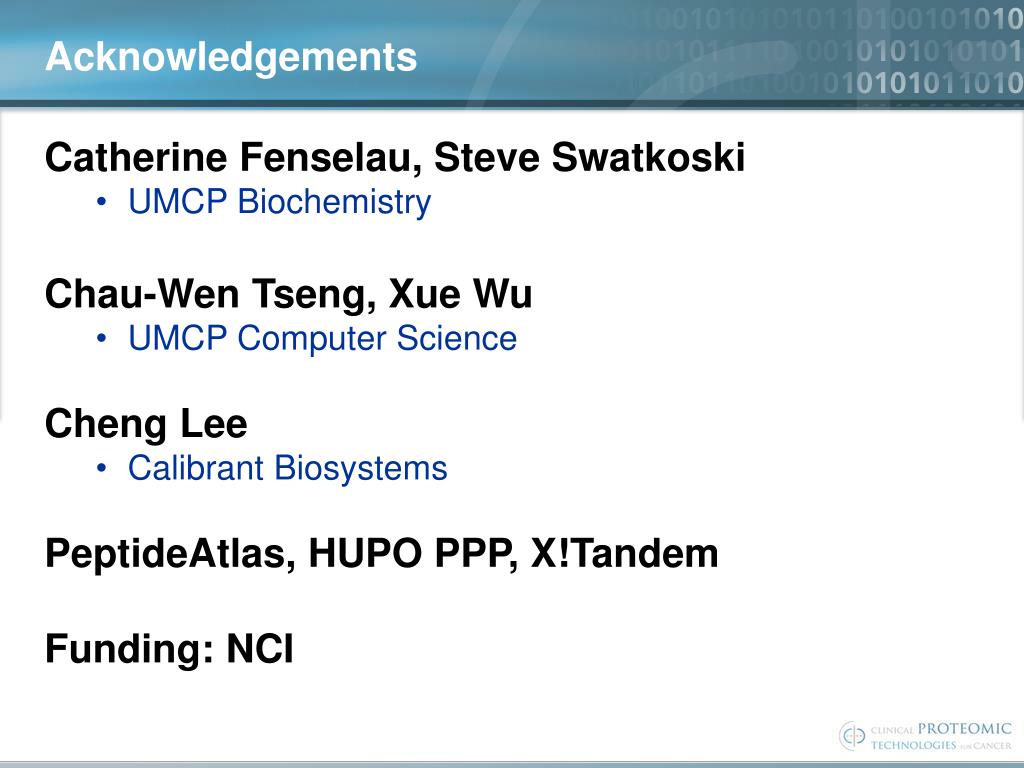 Acknowledgements

Catherine Fenselau, Steve Swatkoski
• UMCP Biochemistry

Chau-Wen Tseng, Xue Wu
• UMCP Computer Science

Cheng Lee
• Calibrant Biosystems

PeptideAtlas, HUPO PPP, X!Tandem

Funding: NCI

CLINICAL PROTEOMIC TECHNOLOGIES FOR CANCER